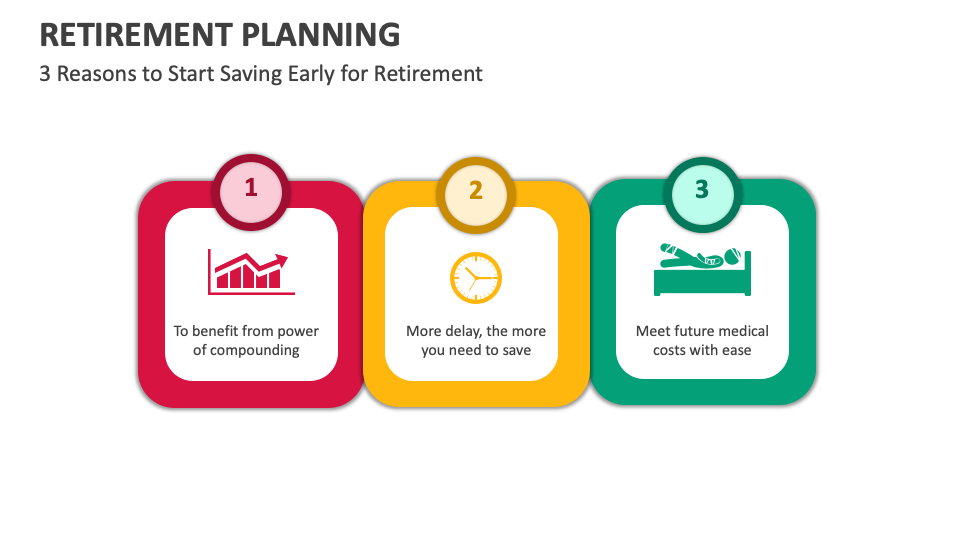 RETIREMENT PLANNING
3 Reasons to Start Saving Early for Retirement

1
To benefit from power of compounding

2
More delay, the more you need to save

3
Meet future medical costs with ease